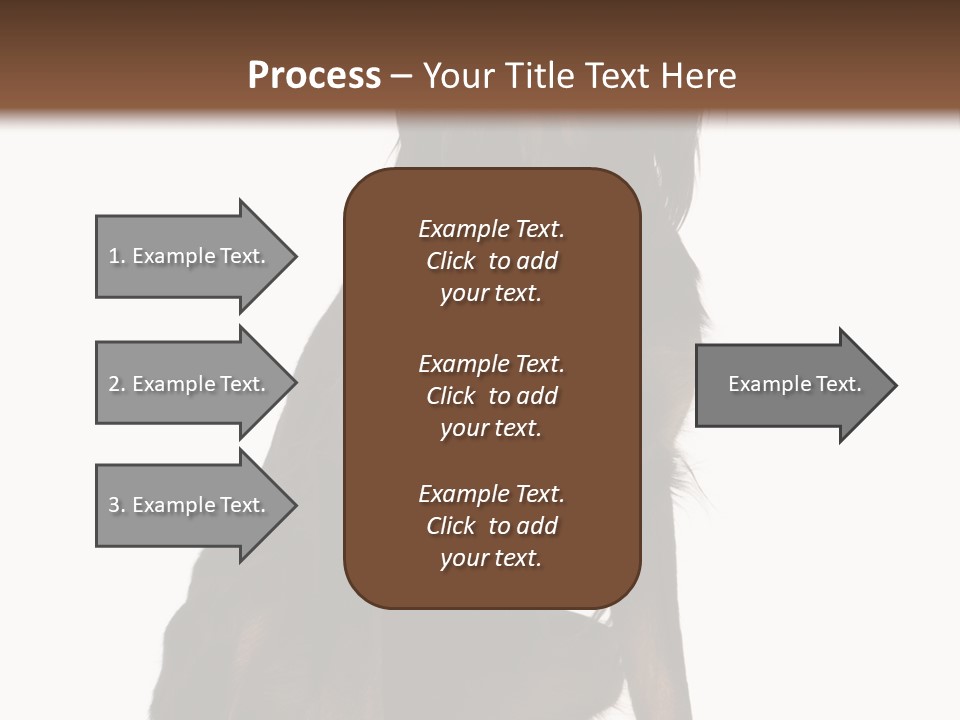 Process – Your Title Text Here

1. Example Text.

2. Example Text.

3. Example Text.

Example Text. Click to add your text.

Example Text. Click to add your text.

Example Text. Click to add your text.

Example Text.